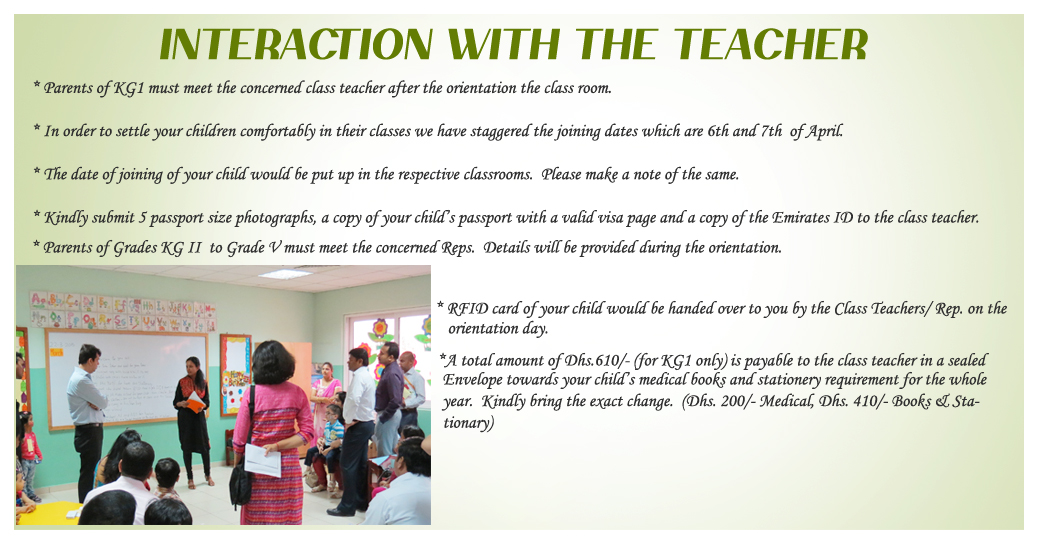 INTERACTION WITH THE TEACHER

* Parents of KG1 must meet the concerned class teacher after the orientation the class room.

* In order to settle your children comfortably in their classes we have staggered the joining dates which are 6th and 7th of April.

* The date of joining of your child would be put up in the respective classrooms. Please make a note of the same.

* Kindly submit 5 passport size photographs, a copy of your child's passport with a valid visa page and a copy of the Emirates ID to the class teacher.

* Parents of Grades KG II to Grade V must meet the concerned Reps. Details will be provided during the orientation.

* RFID card of your child would be handed over to you by the Class Teachers/ Rep. on the orientation day.

*A total amount of Dhs.610/- (for KG1 only) is payable to the class teacher in a sealed Envelope towards your child's medical books and stationery requirement for the whole year. Kindly bring the exact change. (Dhs. 200/- Medical, Dhs. 410/- Books & Stationary)